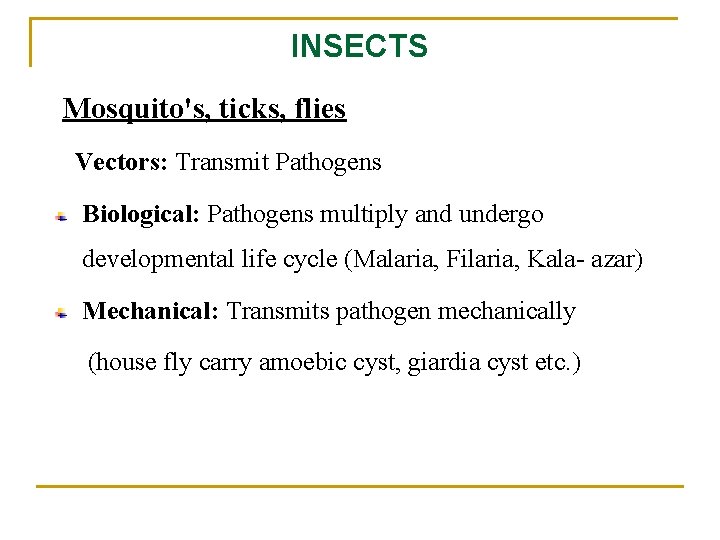 INSECTS

Mosquito's, ticks, flies

Vectors: Transmit Pathogens

Biological: Pathogens multiply and undergo developmental life cycle (Malaria, Filaria, Kala- azar)

Mechanical: Transmits pathogen mechanically (house fly carry amoebic cyst, giardia cyst etc.)